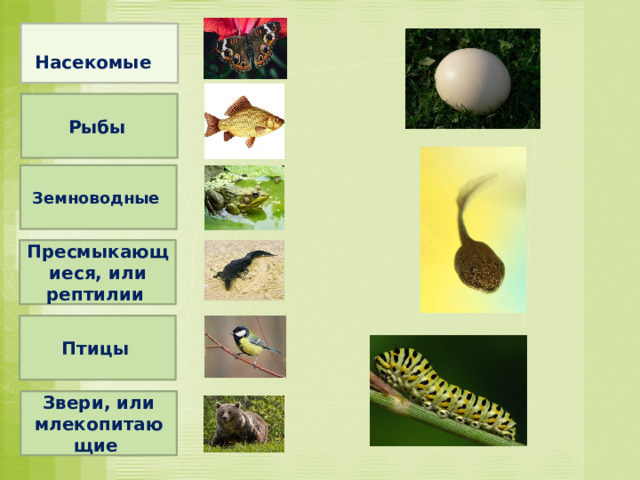 Насекомые

Рыбы

Земноводные

Пресмыкающиеся, или рептилии

Птицы

Звери, или млекопитающие